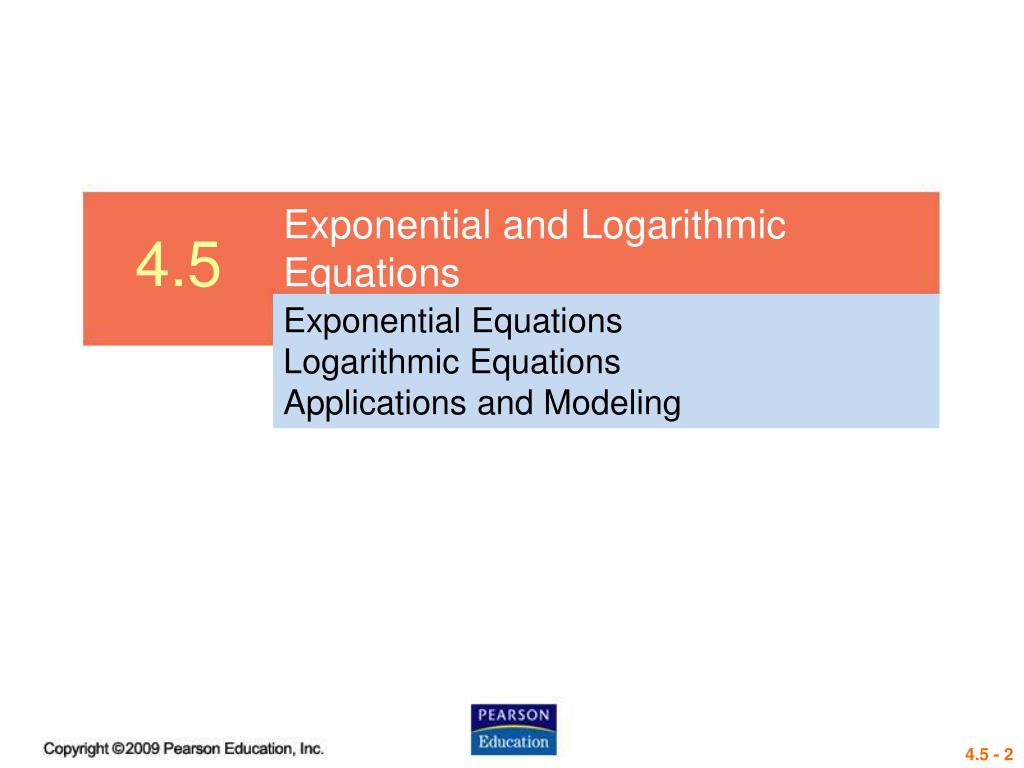 4.5

Exponential and Logarithmic Equations

Exponential Equations
Logarithmic Equations
Applications and Modeling

Copyright ©2009 Pearson Education, Inc.

PEARSON
Education

4.5 - 2